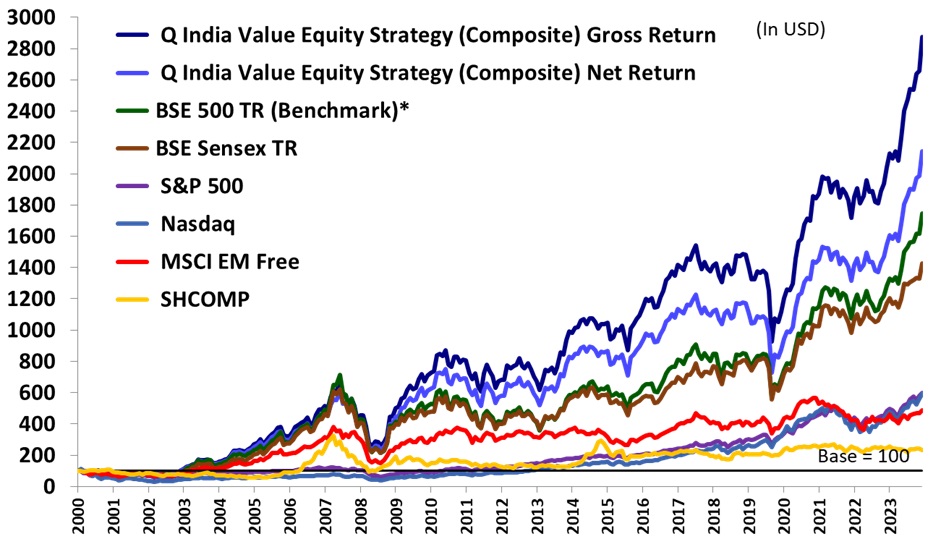 3000
2800
2600
2400
2200
2000
1800
1600
1400
1200
1000
800
600
400
200
0

Q India Value Equity Strategy (Composite) Gross Return
Q India Value Equity Strategy (Composite) Net Return
BSE 500 TR (Benchmark)*
BSE Sensex TR
S&P 500
Nasdaq
MSCI EM Free
SHCOMP

(In USD)

Base = 100

2000
2001
2002
2003
2004
2005
2006
2007
2008
2009
2010
2011
2012
2013
2014
2015
2016
2017
2018
2019
2020
2021
2022
2023